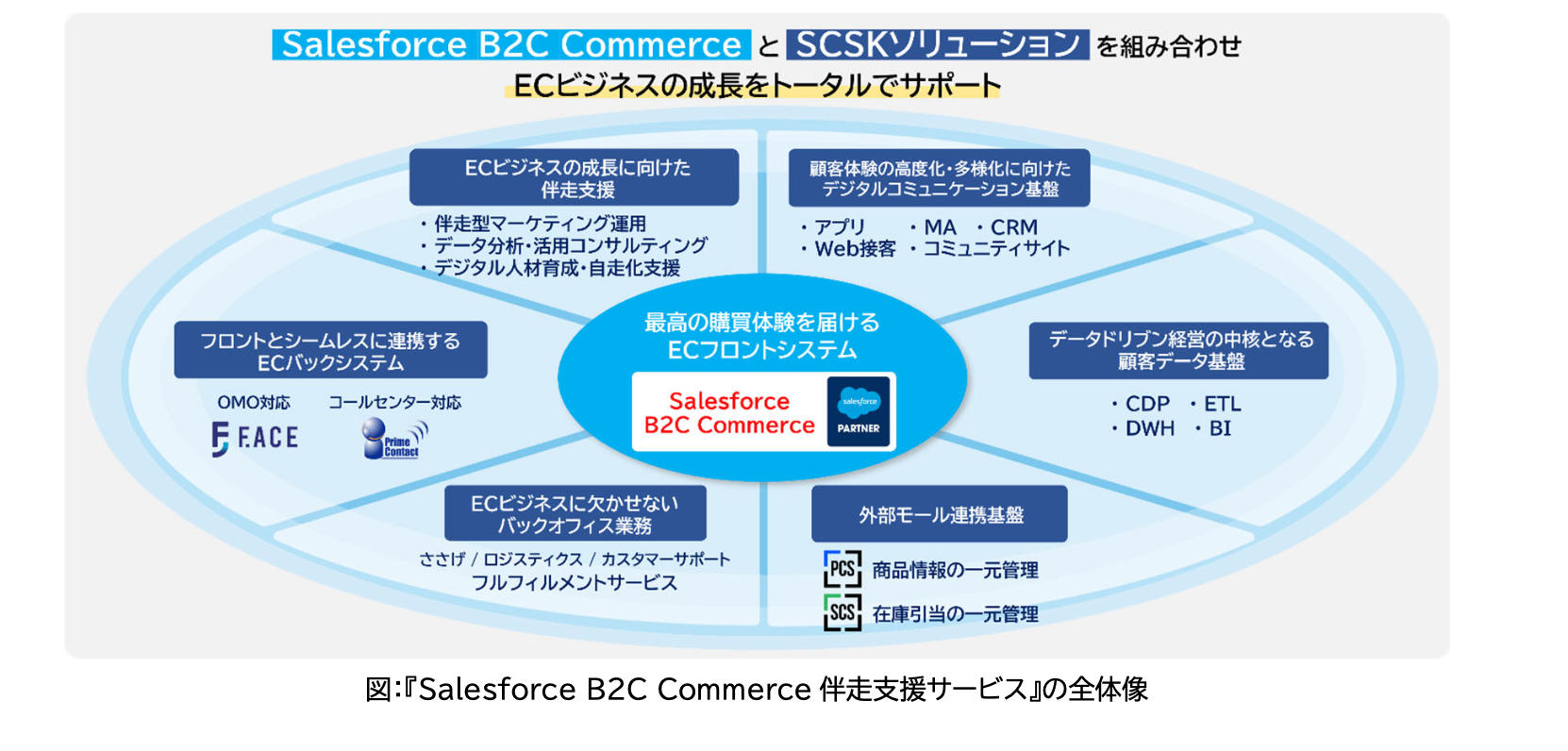 Salesforce B2C Commerce と SCSKソリューション を組み合わせ
ECビジネスの成長をトータルでサポート

ECビジネスの成長に向けた
伴走支援

・伴走型マーケティング運用
・データ分析・活用コンサルティング
・デジタル人材育成・自走化支援

顧客体験の高度化・多様化に向けた
デジタルコミュニケーション基盤

・アプリ ・MA ・CRM
・Web接客 ・コミュニティサイト

フロントとシームレスに連携する
ECバックシステム

OMO対応 コールセンター対応

F.ACE

Prime Contact

最高の購買体験を届ける
ECフロントシステム

Salesforce
B2C Commerce

salesforce
PARTNER

データドリブン経営の中核となる
顧客データ基盤

・CDP ・ETL
・DWH ・BI

ECビジネスに欠かせない
バックオフィス業務

ささげ / ロジスティクス / カスタマーサポート
フルフィルメントサービス

外部モール連携基盤

PCS 商品情報の一元管理
SCS 在庫引当の一元管理

図:『Salesforce B2C Commerce 伴走支援サービス』の全体像